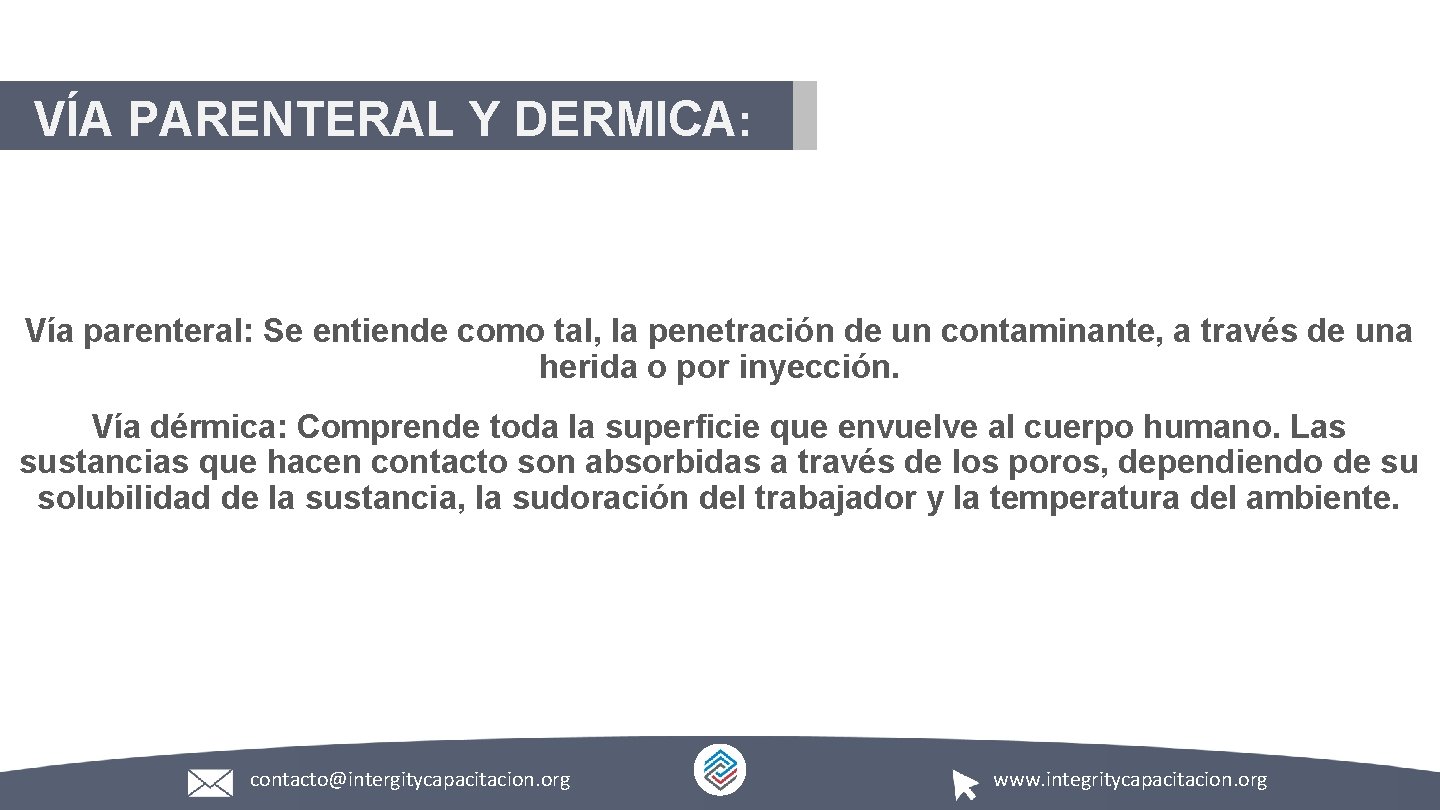 VÍA PARENTERAL Y DERMICA:

Vía parenteral: Se entiende como tal, la penetración de un contaminante, a través de una herida o por inyección.

Vía dérmica: Comprende toda la superficie que envuelve al cuerpo humano. Las sustancias que hacen contacto son absorbidas a través de los poros, dependiendo de su solubilidad de la sustancia, la sudoración del trabajador y la temperatura del ambiente.

contacto@intergitycapacitacion.org

www.integritycapacitacion.org